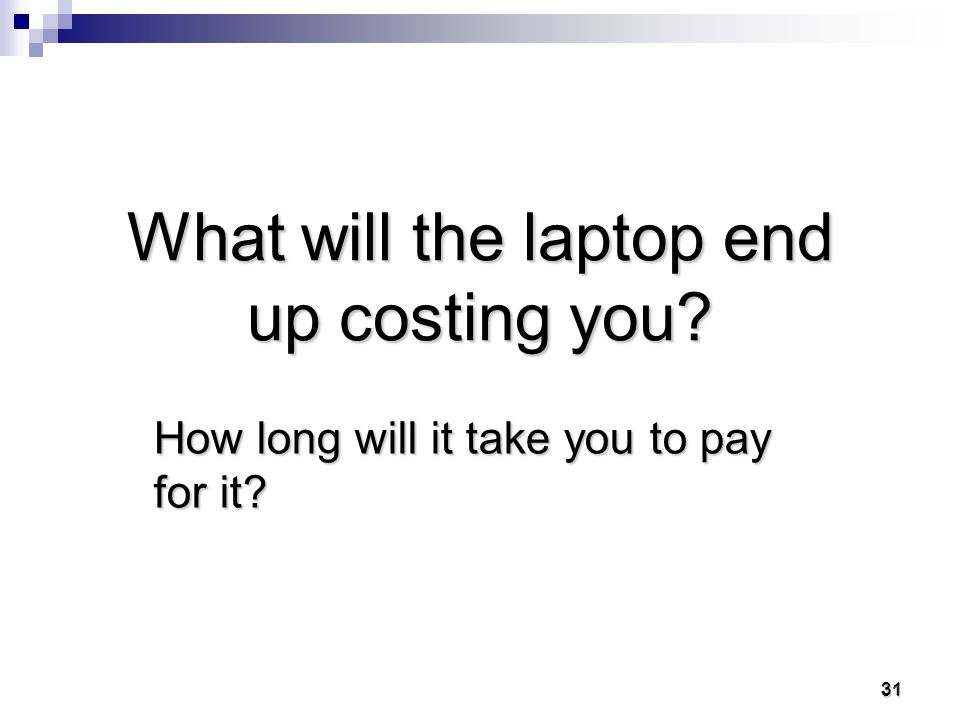 What will the laptop end up costing you?

How long will it take you to pay for it?

31